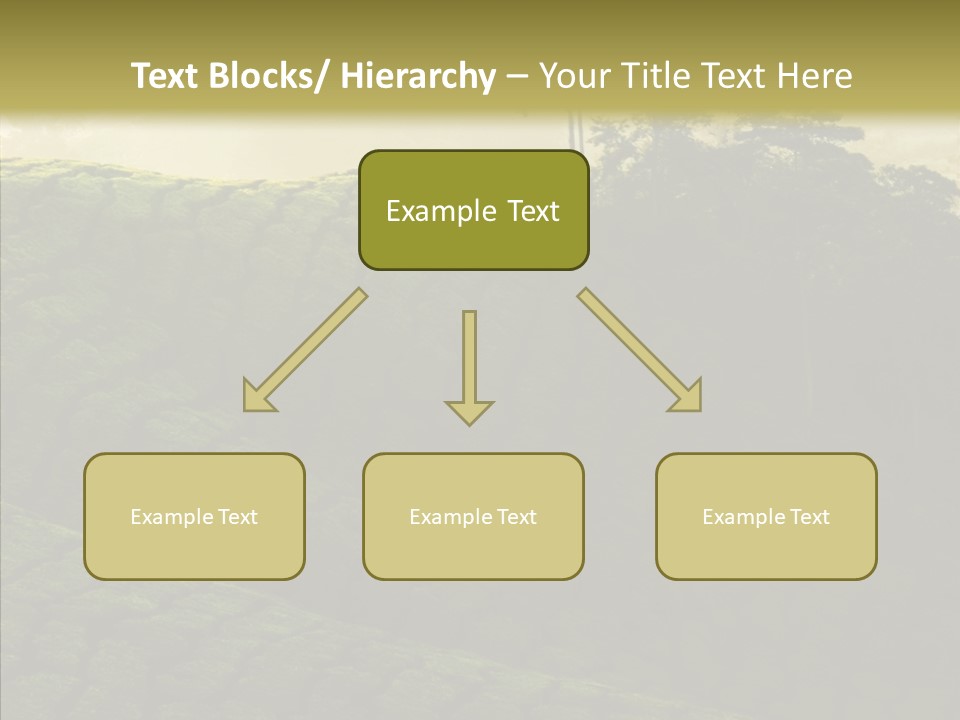 Text Blocks/ Hierarchy – Your Title Text Here

Example Text

Example Text

Example Text

Example Text